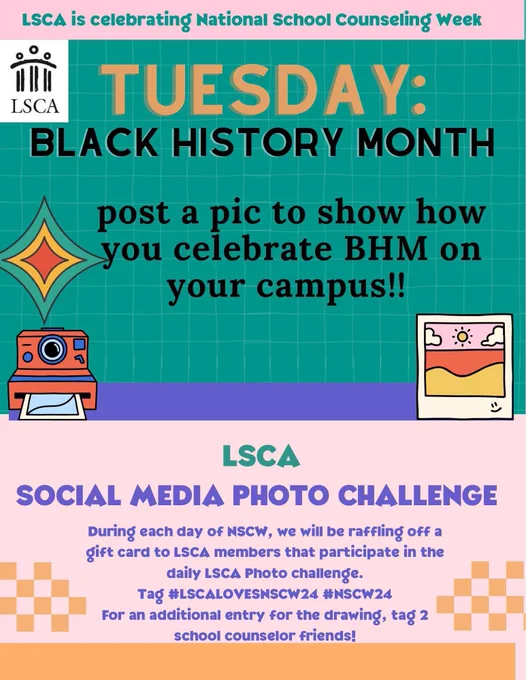 LSCA is celebrating National School Counseling Week

LSCA

TUESDAY:

BLACK HISTORY MONTH

post a pic to show how you celebrate BHM on your campus!!

LSCA

SOCIAL MEDIA PHOTO CHALLENGE

During each day of NSCW, we will be raffling off a gift card to LSCA members that participate in the daily LSCA Photo challenge.
Tag #LSCALOVESNSCW24 #NSCW24
For an additional entry for the drawing, tag 2 school counselor friends!